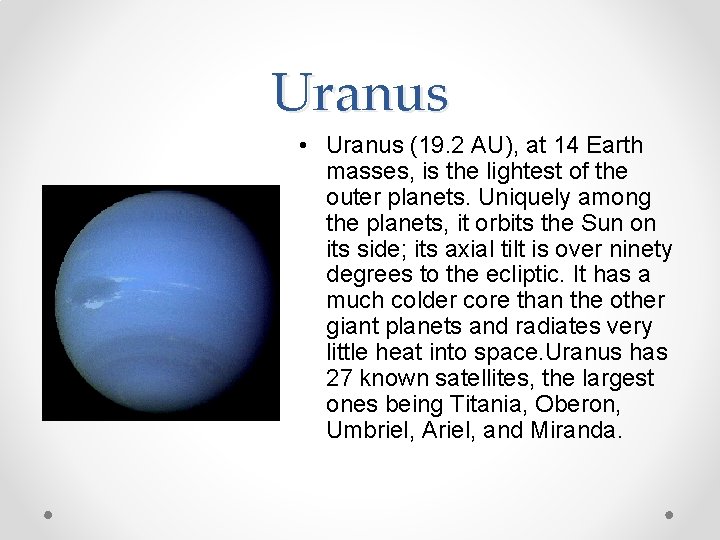 Uranus

• Uranus (19.2 AU), at 14 Earth masses, is the lightest of the outer planets. Uniquely among the planets, it orbits the Sun on its side; its axial tilt is over ninety degrees to the ecliptic. It has a much colder core than the other giant planets and radiates very little heat into space.Uranus has 27 known satellites, the largest ones being Titania, Oberon, Umbriel, Ariel, and Miranda.